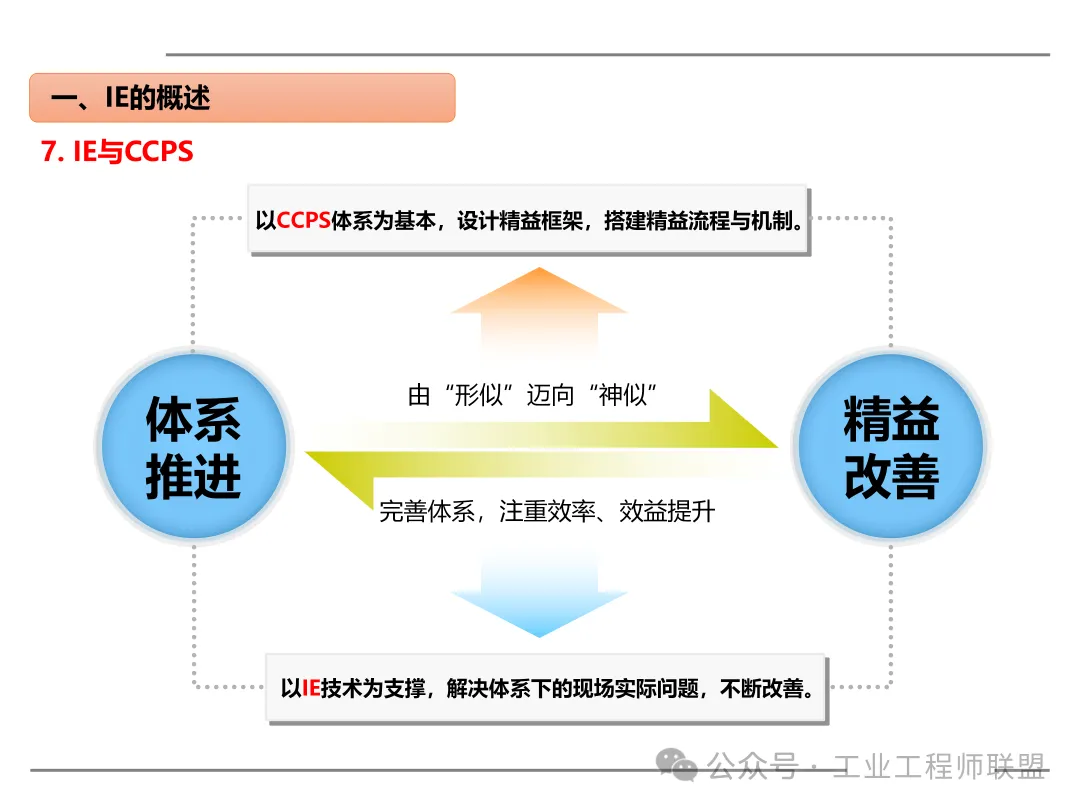 一、IE的概述

7. IE与CCPS

以CCPS体系为基本，设计精益框架，搭建精益流程与机制。

体系推进

由“形似”迈向“神似”

完善体系，注重效率、效益提升

精益改善

以IE技术为支撑，解决体系下的现场实际问题，不断改善。

公众号 · 工业工程师联盟